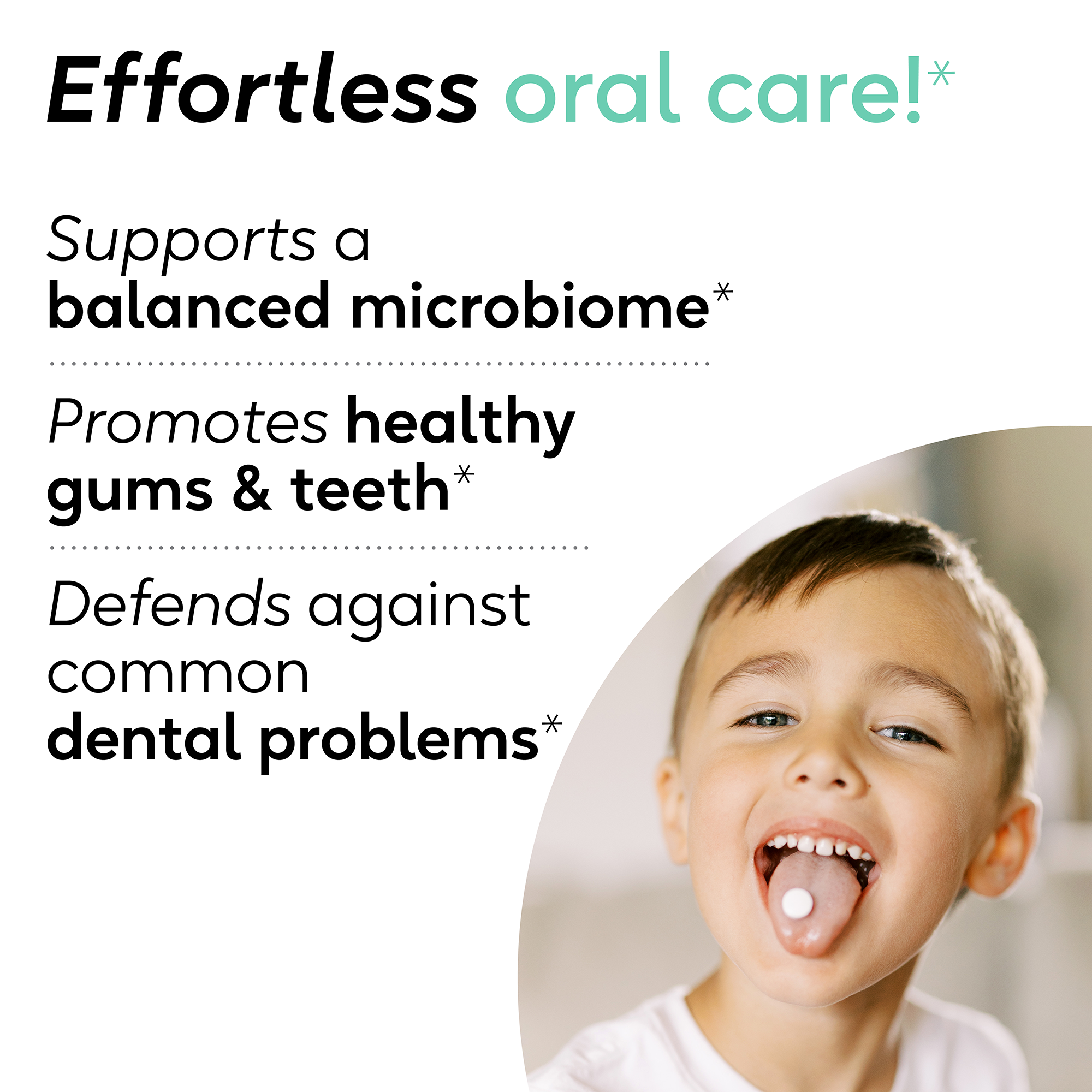 Effortless oral care!*

Supports a balanced microbiome*

Promotes healthy gums & teeth*

Defends against common dental problems*